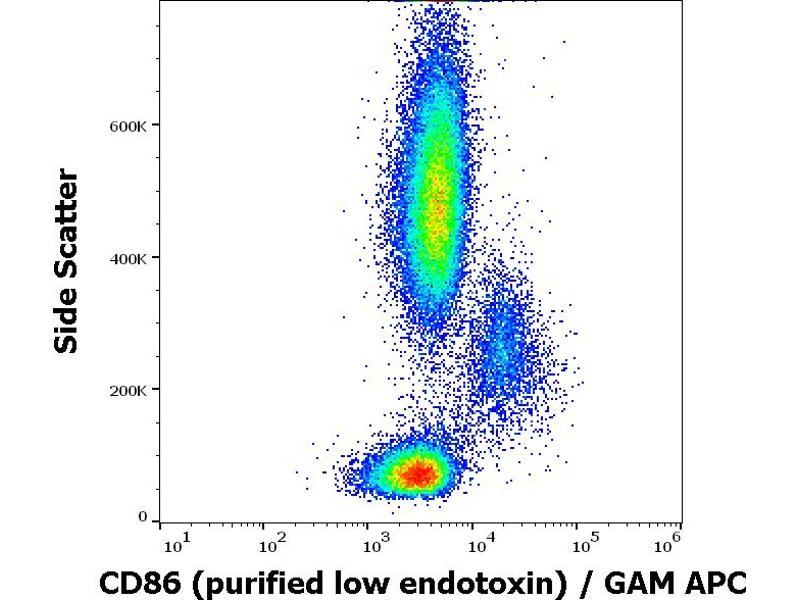 Side Scatter

600K

400K

200K

0

$10^1$ $10^2$ $10^3$ $10^4$ $10^5$ $10^6$

CD86 (purified low endotoxin) / GAM APC